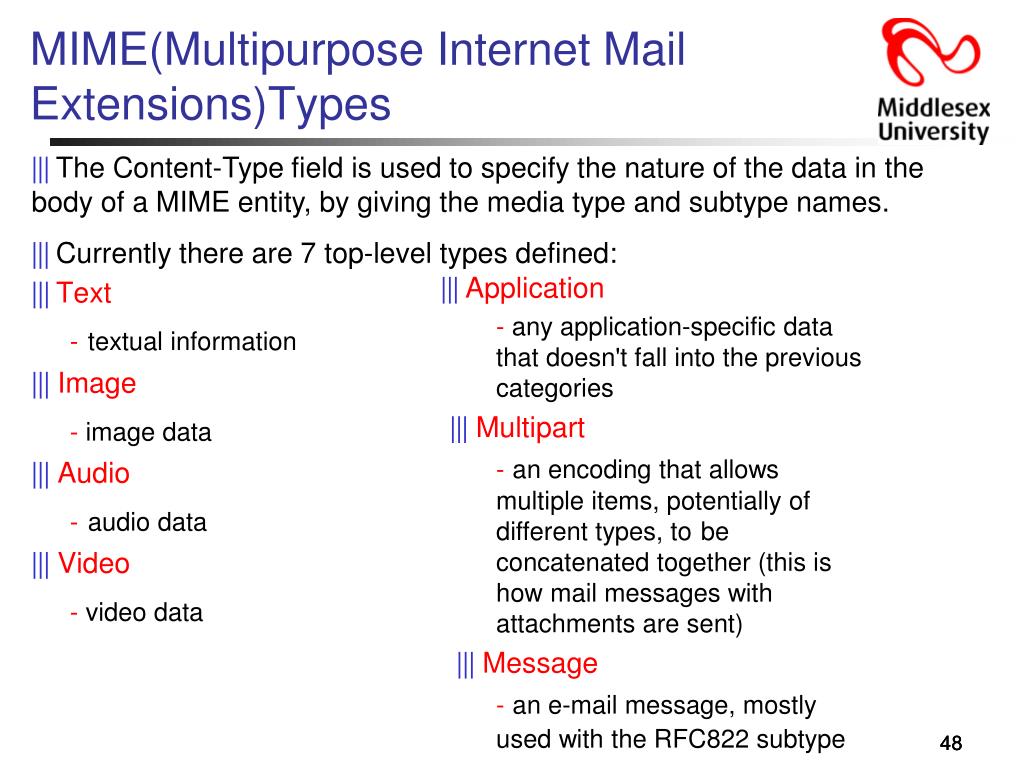 MIME(Multipurpose Internet Mail Extensions)Types

Middlesex University

||| The Content-Type field is used to specify the nature of the data in the body of a MIME entity, by giving the media type and subtype names.

||| Currently there are 7 top-level types defined:

||| Text

- textual information

||| Image

- image data

||| Audio

- audio data

||| Video

- video data

||| Application

- any application-specific data that doesn't fall into the previous categories

||| Multipart

- an encoding that allows multiple items, potentially of different types, to be concatenated together (this is how mail messages with attachments are sent)

||| Message

- an e-mail message, mostly used with the RFC822 subtype

48